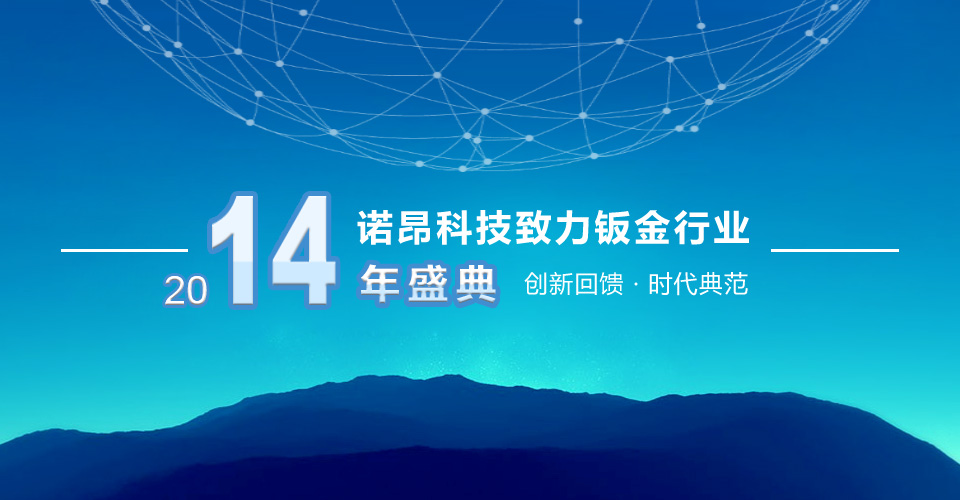 2014 诺昂科技致力钣金行业

年盛典 创新回馈 · 时代典范